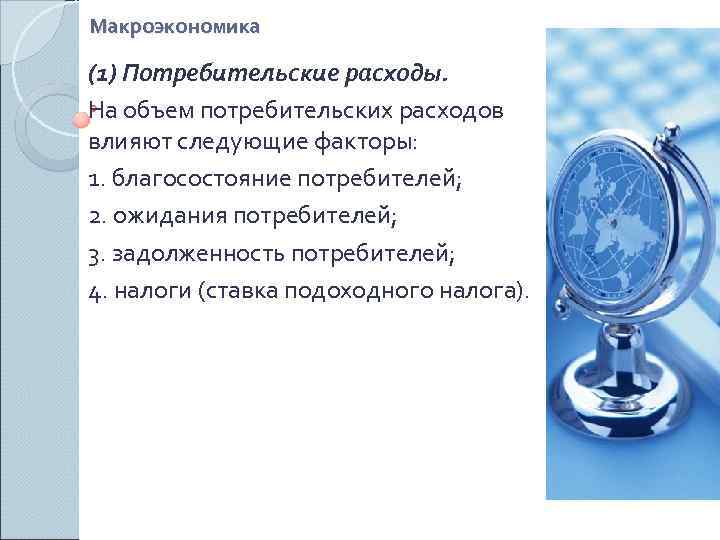 Макроэкономика

(1) Потребительские расходы.

На объем потребительских расходов влияют следующие факторы:

1. благосостояние потребителей;

2. ожидания потребителей;

3. задолженность потребителей;

4. налоги (ставка подоходного налога).